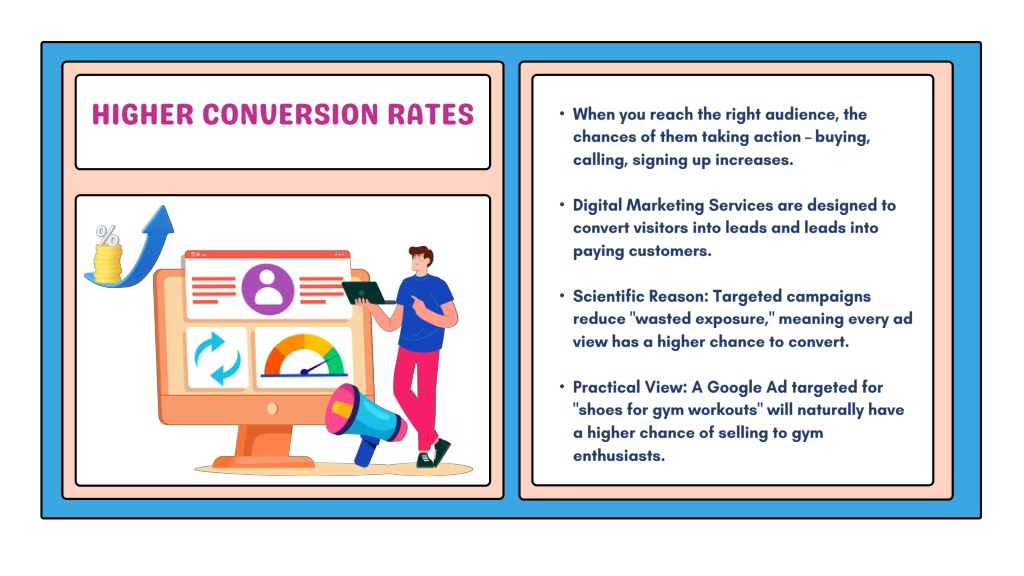 HIGHER CONVERSION RATES

%

• When you reach the right audience, the chances of them taking action – buying, calling, signing up increases.

• Digital Marketing Services are designed to convert visitors into leads and leads into paying customers.

• Scientific Reason: Targeted campaigns reduce "wasted exposure," meaning every ad view has a higher chance to convert.

• Practical View: A Google Ad targeted for "shoes for gym workouts" will naturally have a higher chance of selling to gym enthusiasts.